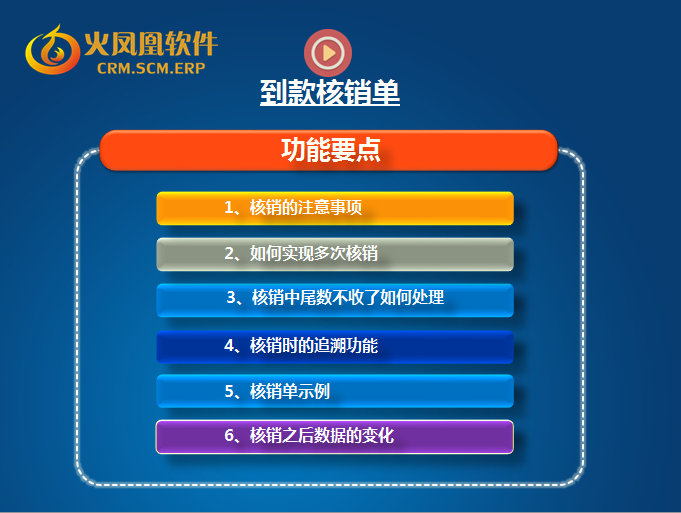 火凤凰软件
CRM.SCM.ERP

到款核销单

功能要点

1、核销的注意事项

2、如何实现多次核销

3、核销中尾数不收了如何处理

4、核销时的追溯功能

5、核销单示例

6、核销之后数据的变化